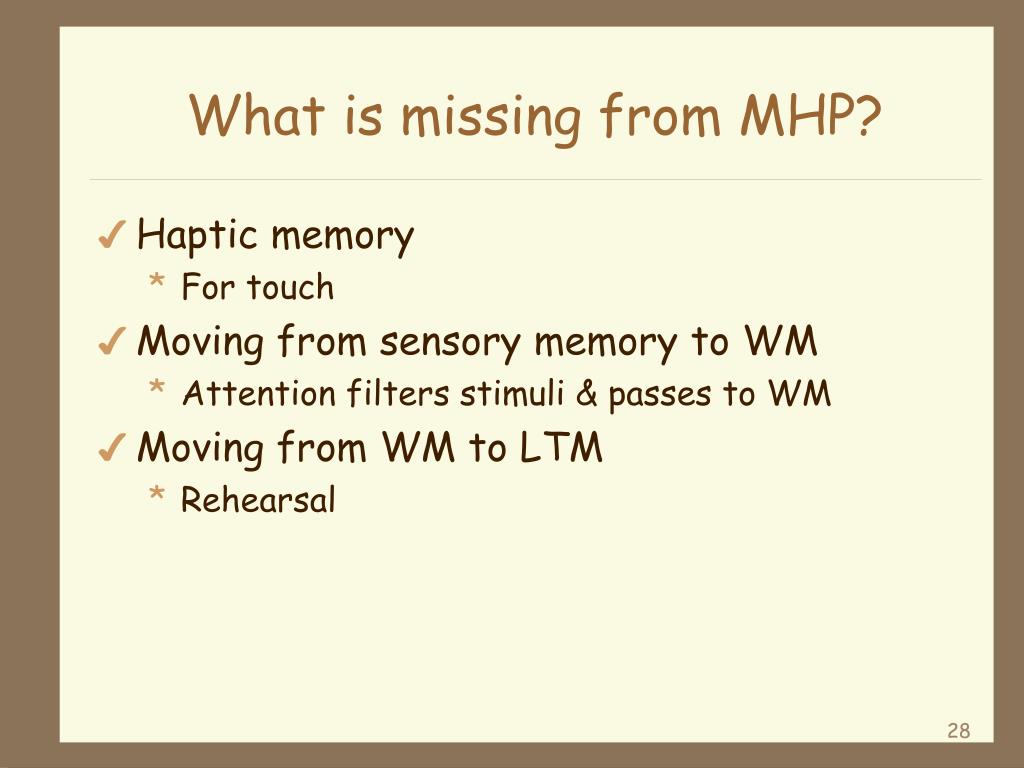 What is missing from MHP?

✓ Haptic memory
* For touch

✓ Moving from sensory memory to WM
* Attention filters stimuli & passes to WM

✓ Moving from WM to LTM
* Rehearsal

28